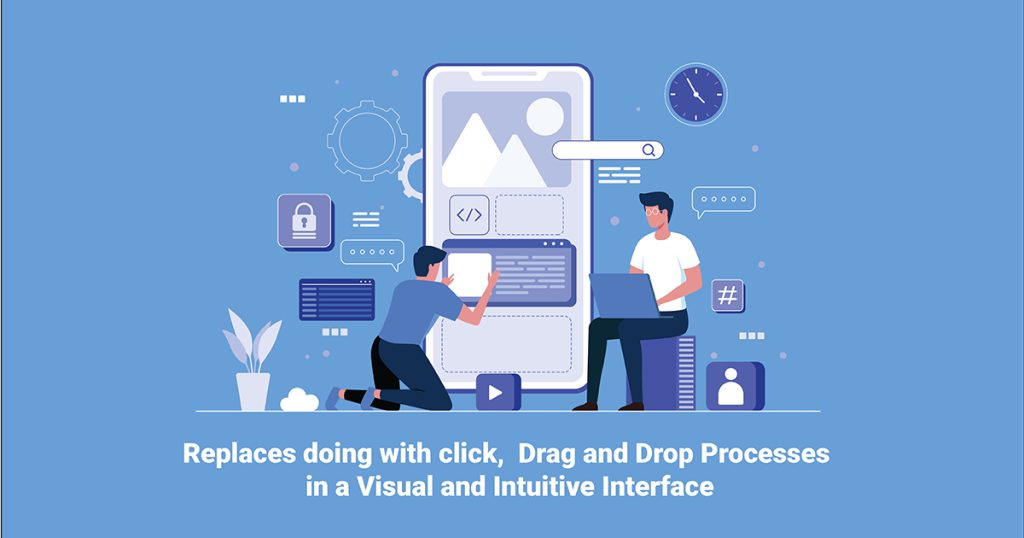 </>

#

Replaces doing with click, Drag and Drop Processes in a Visual and Intuitive Interface